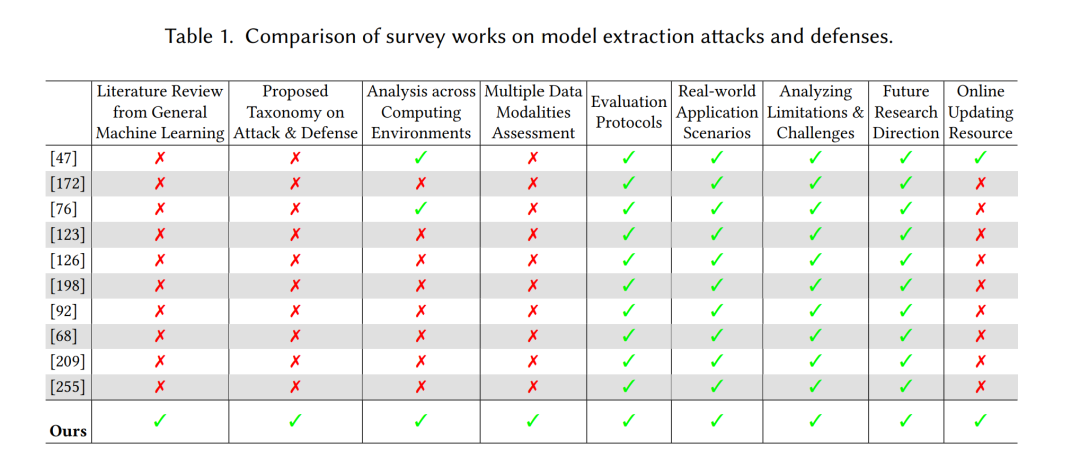 Table 1. Comparison of survey works on model extraction attacks and defenses.

| | Literature Review from General Machine Learning | Proposed Taxonomy on Attack & Defense | Analysis across Computing Environments | Multiple Data Modalities Assessment | Evaluation Protocols | Real-world Application Scenarios | Analyzing Limitations & Challenges | Future Research Direction | Online Updating Resource |
|---|---|---|---|---|---|---|---|---|---|
| [47] | ✗ | ✗ | ✓ | ✗ | ✓ | ✓ | ✓ | ✓ | ✓ |
| [172] | ✗ | ✗ | ✗ | ✗ | ✓ | ✓ | ✓ | ✓ | ✗ |
| [76] | ✗ | ✗ | ✓ | ✗ | ✓ | ✓ | ✓ | ✓ | ✗ |
| [123] | ✗ | ✗ | ✗ | ✗ | ✓ | ✓ | ✓ | ✓ | ✗ |
| [126] | ✗ | ✗ | ✗ | ✗ | ✓ | ✓ | ✓ | ✓ | ✗ |
| [198] | ✗ | ✗ | ✗ | ✗ | ✓ | ✓ | ✓ | ✓ | ✗ |
| [92] | ✗ | ✗ | ✗ | ✗ | ✓ | ✓ | ✓ | ✓ | ✗ |
| [68] | ✗ | ✗ | ✗ | ✗ | ✓ | ✓ | ✓ | ✓ | ✗ |
| [209] | ✗ | ✗ | ✗ | ✗ | ✓ | ✓ | ✓ | ✓ | ✗ |
| [255] | ✗ | ✗ | ✗ | ✗ | ✓ | ✓ | ✓ | ✓ | ✗ |
| **Ours** | ✓ | ✓ | ✓ | ✓ | ✓ | ✓ | ✓ | ✓ | ✓ |